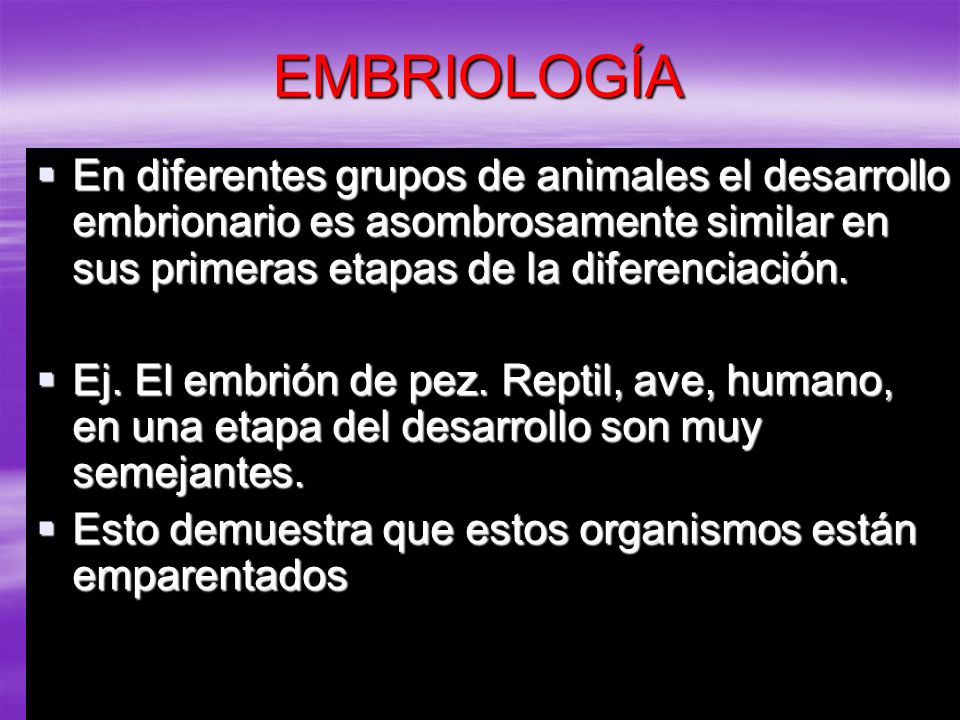 EMBRIOLOGÍA

▪ En diferentes grupos de animales el desarrollo embrionario es asombrosamente similar en sus primeras etapas de la diferenciación.

▪ Ej. El embrión de pez. Reptil, ave, humano, en una etapa del desarrollo son muy semejantes.

▪ Esto demuestra que estos organismos están emparentados